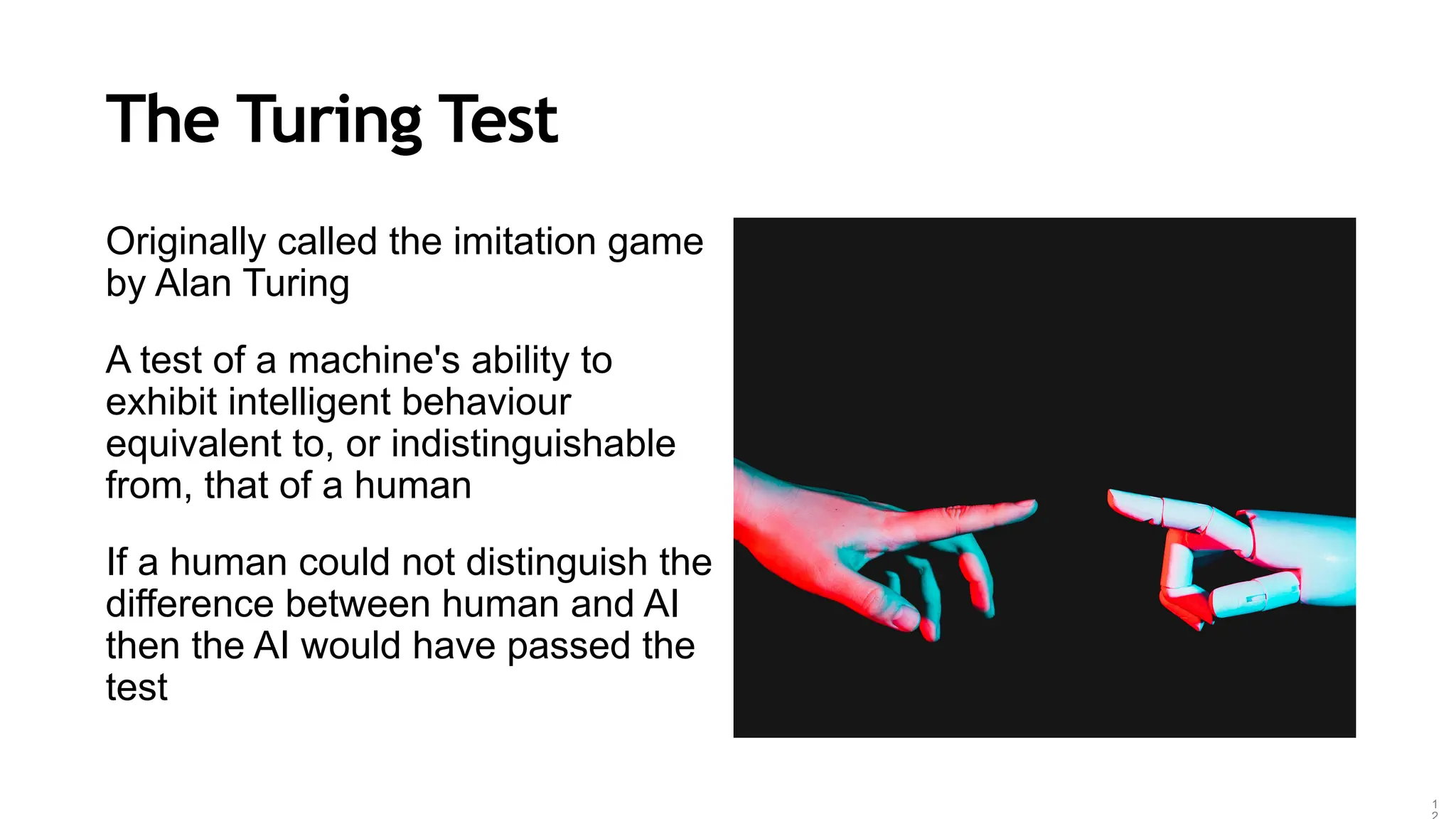 The Turing Test

Originally called the imitation game by Alan Turing

A test of a machine's ability to exhibit intelligent behaviour equivalent to, or indistinguishable from, that of a human

If a human could not distinguish the difference between human and AI then the AI would have passed the test

12